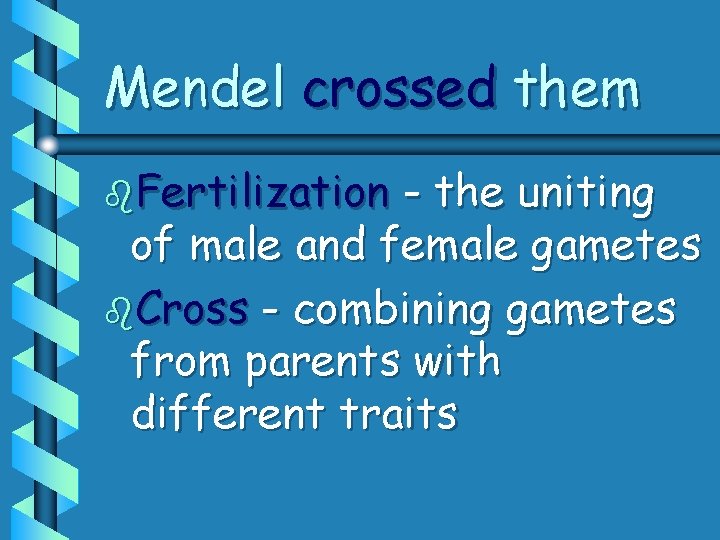 Mendel crossed them

Fertilization - the uniting of male and female gametes

Cross - combining gametes from parents with different traits